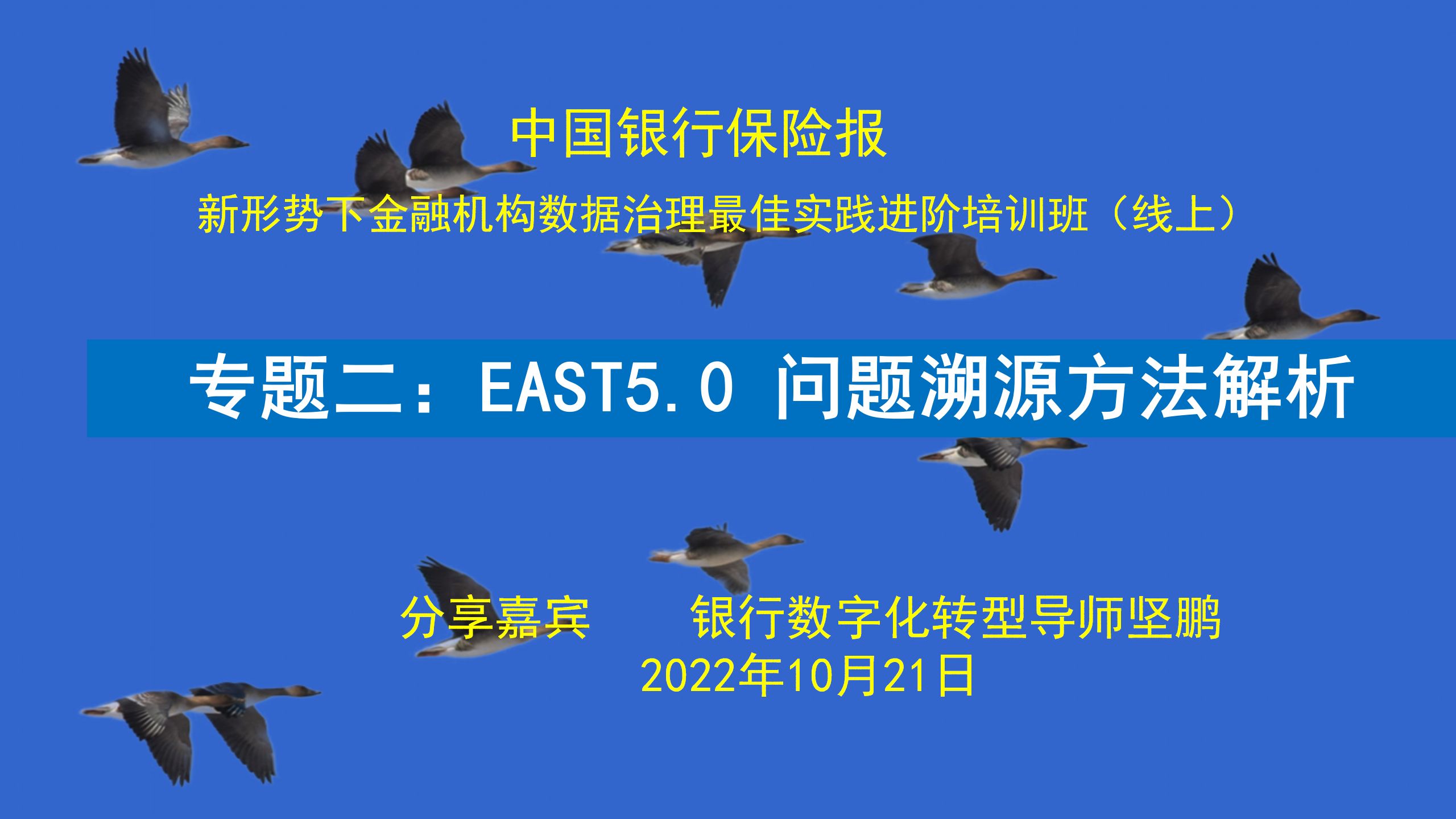 中国银行保险报

新形势下金融机构数据治理最佳实践进阶培训班（线上）

专题二：EAST5.0 问题溯源方法解析

分享嘉宾　　银行数字化转型导师坚鹏

2022年10月21日